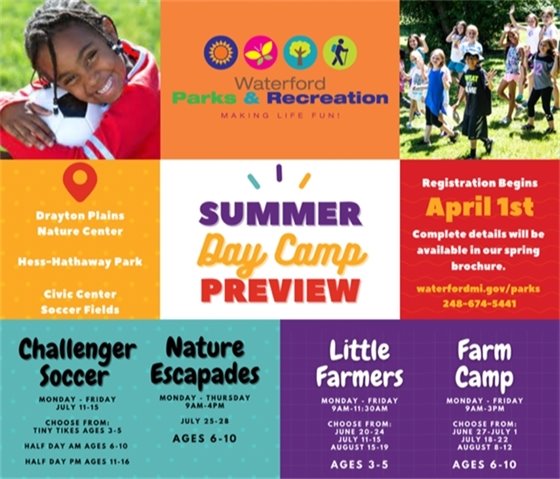 Waterford
Parks & Recreation
MAKING LIFE FUN!

Drayton Plains Nature Center

Hess-Hathaway Park

Civic Center Soccer Fields

SUMMER
Day Camp
PREVIEW

Registration Begins
April 1st
Complete details will be available in our spring brochure.

waterfordmi.gov/parks
248-674-5441

Challenger Soccer
MONDAY - FRIDAY
JULY 11-15
CHOOSE FROM:
TINY TIKES AGES 3-5
HALF DAY AM AGES 6-10
HALF DAY PM AGES 11-16

Nature Escapades
MONDAY - THURSDAY
9AM-4PM
JULY 25-28
AGES 6-10

Little Farmers
MONDAY - FRIDAY
9AM-11:30AM
CHOOSE FROM:
JUNE 20-24
JULY 11-15
AUGUST 15-19
AGES 3-5

Farm Camp
MONDAY - FRIDAY
9AM-3PM
CHOOSE FROM:
JUNE 27-JULY 1
JULY 18-22
AUGUST 8-12
AGES 6-10